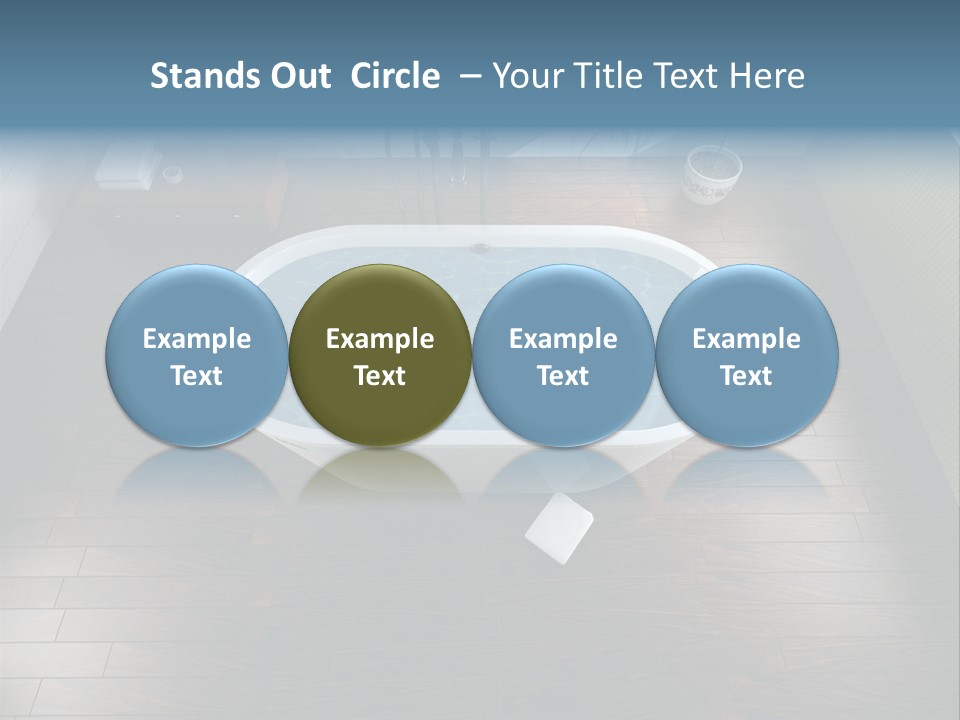 Stands Out Circle – Your Title Text Here

Example Text

Example Text

Example Text

Example Text